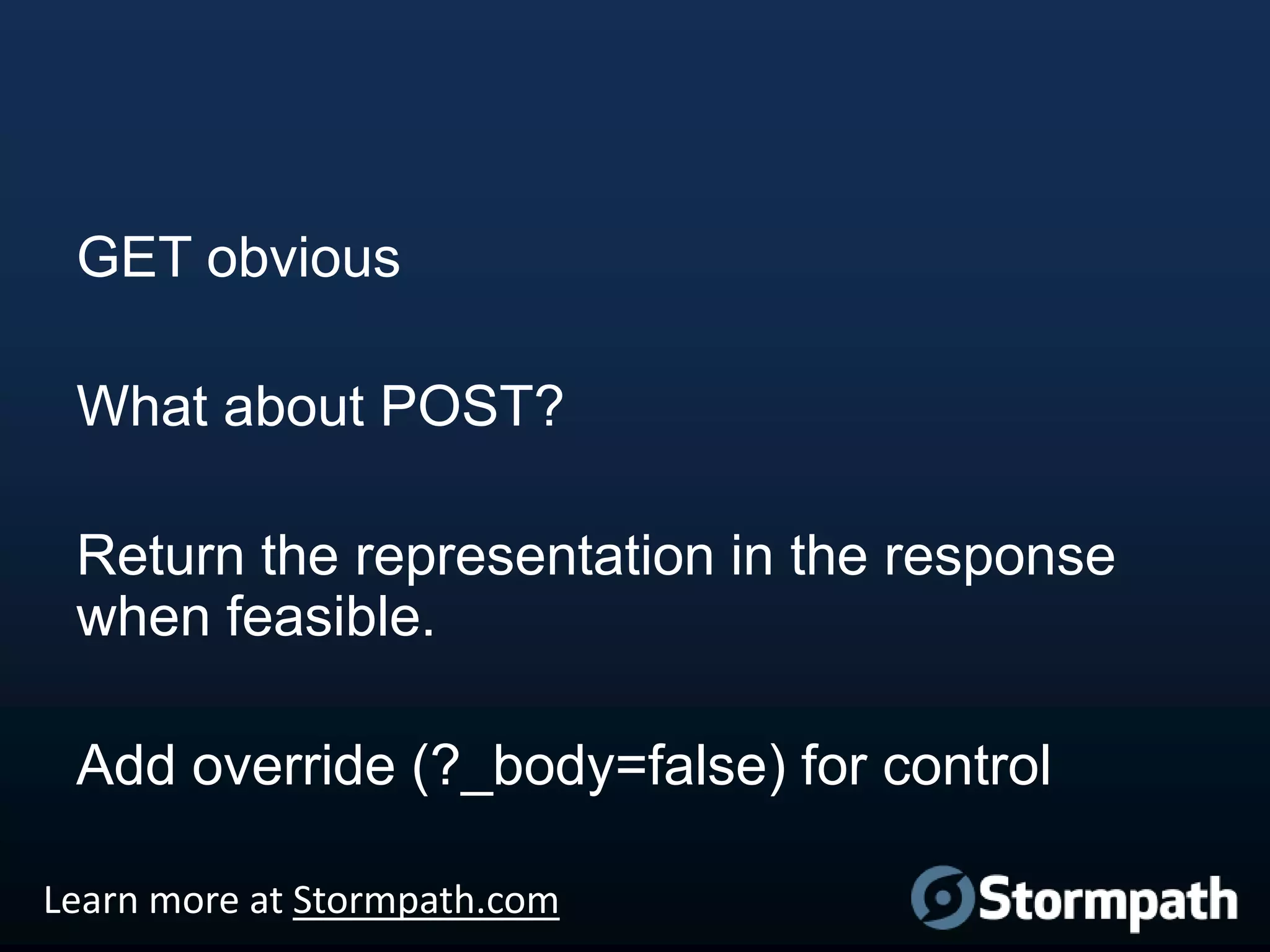 GET obvious

What about POST?

Return the representation in the response when feasible.

Add override (?_body=false) for control

Learn more at Stormpath.com

Stormpath